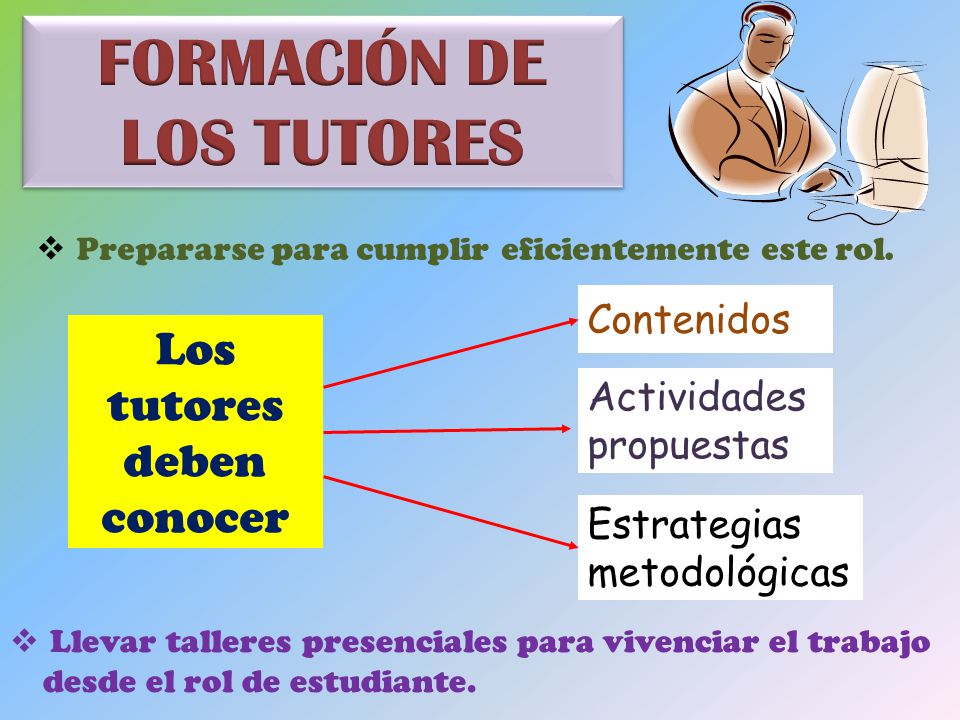 FORMACIÓN DE LOS TUTORES

❖ Prepararse para cumplir eficientemente este rol.

Los tutores deben conocer

Contenidos

Actividades propuestas

Estrategias metodológicas

❖ Llevar talleres presenciales para vivenciar el trabajo desde el rol de estudiante.